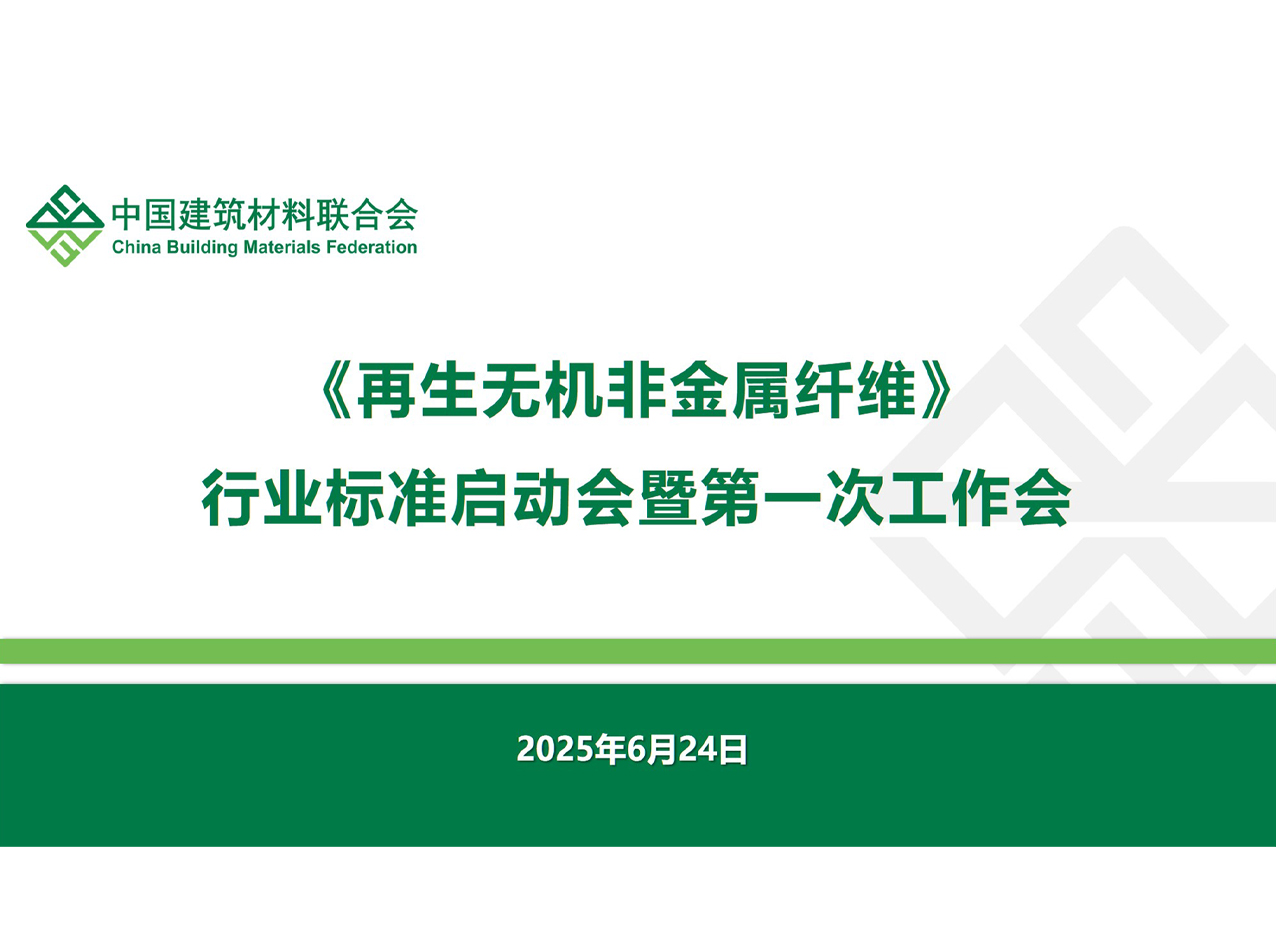 中国建筑材料联合会
China Building Materials Federation

《再生无机非金属纤维》
行业标准启动会暨第一次工作会

2025年6月24日